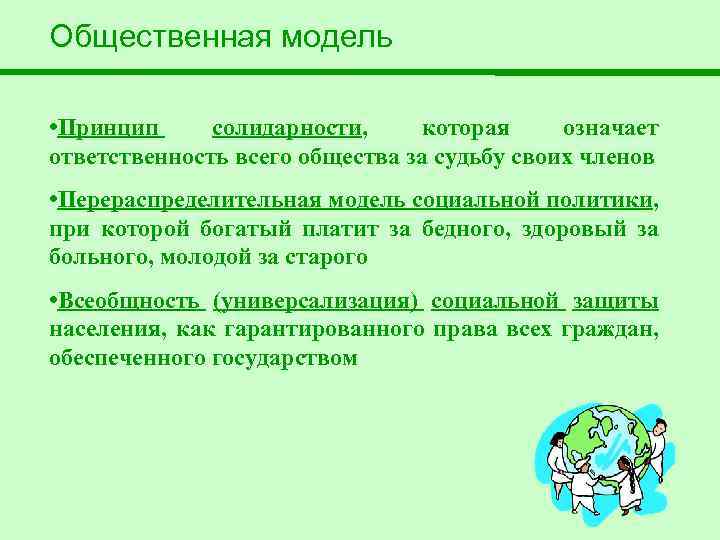 Общественная модель

•Принцип солидарности, которая означает ответственность всего общества за судьбу своих членов

•Перераспределительная модель социальной политики, при которой богатый платит за бедного, здоровый за больного, молодой за старого

•Всеобщность (универсализация) социальной защиты населения, как гарантированного права всех граждан, обеспеченного государством